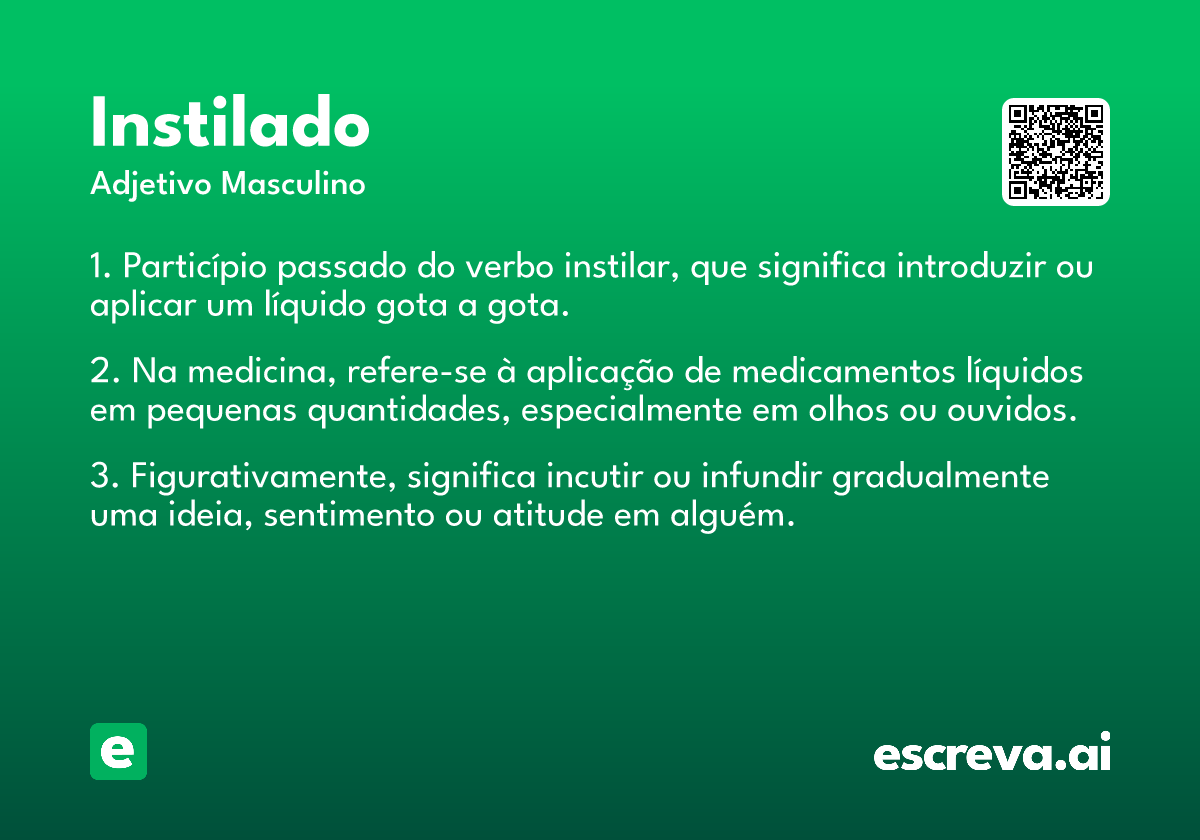 Instilado
Adjetivo Masculino

1. Particípio passado do verbo instilar, que significa introduzir ou aplicar um líquido gota a gota.

2. Na medicina, refere-se à aplicação de medicamentos líquidos em pequenas quantidades, especialmente em olhos ou ouvidos.

3. Figurativamente, significa incutir ou infundir gradualmente uma ideia, sentimento ou atitude em alguém.

e

escreva.ai